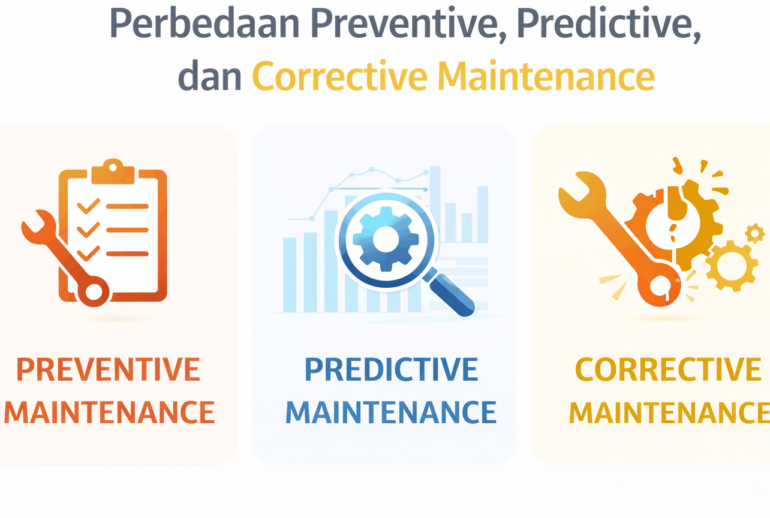 Perbedaan Preventive, Predictive, dan Corrective Maintenance

PREVENTIVE MAINTENANCE

PREDICTIVE MAINTENANCE

CORRECTIVE MAINTENANCE